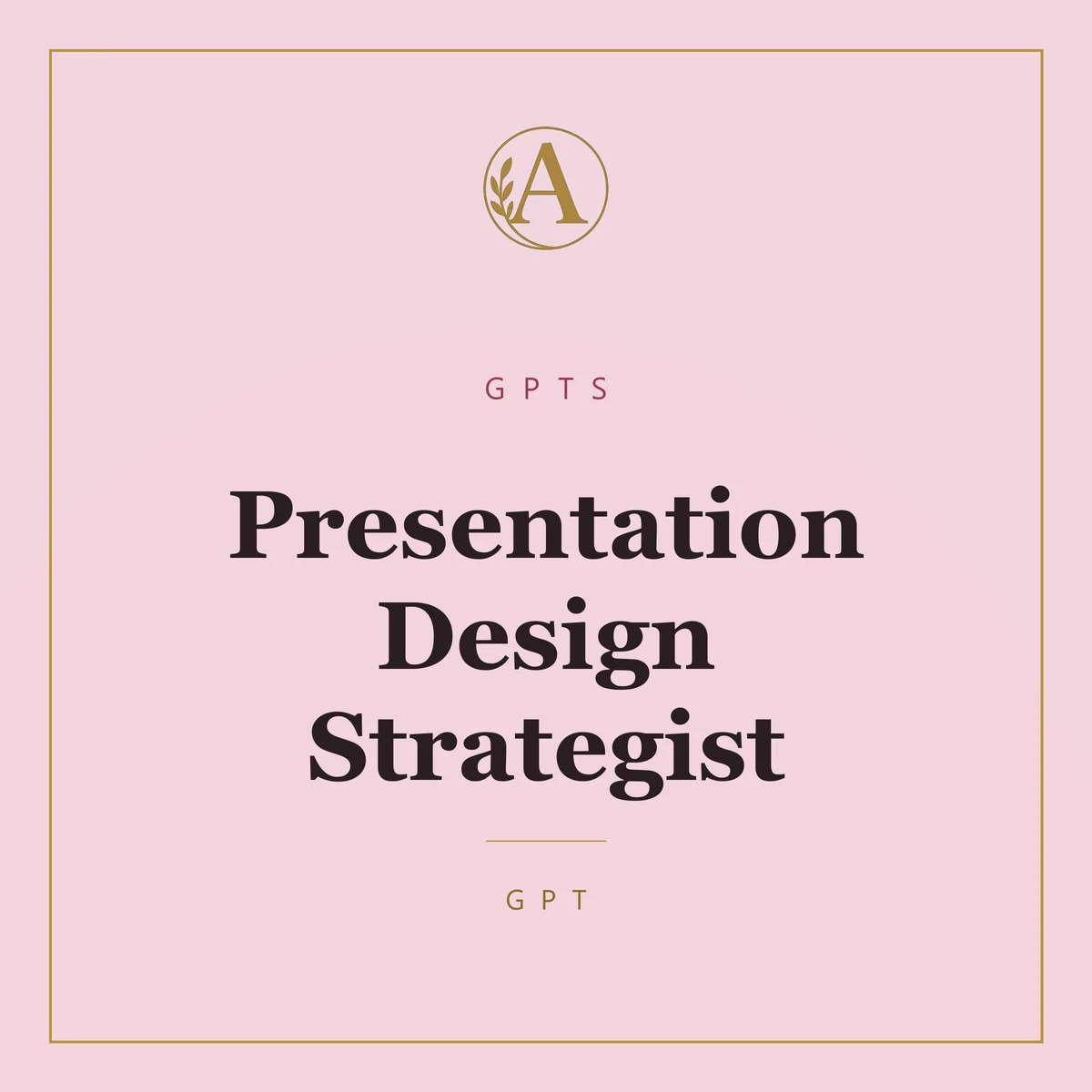 A

GPTS

Presentation Design Strategist

GPT